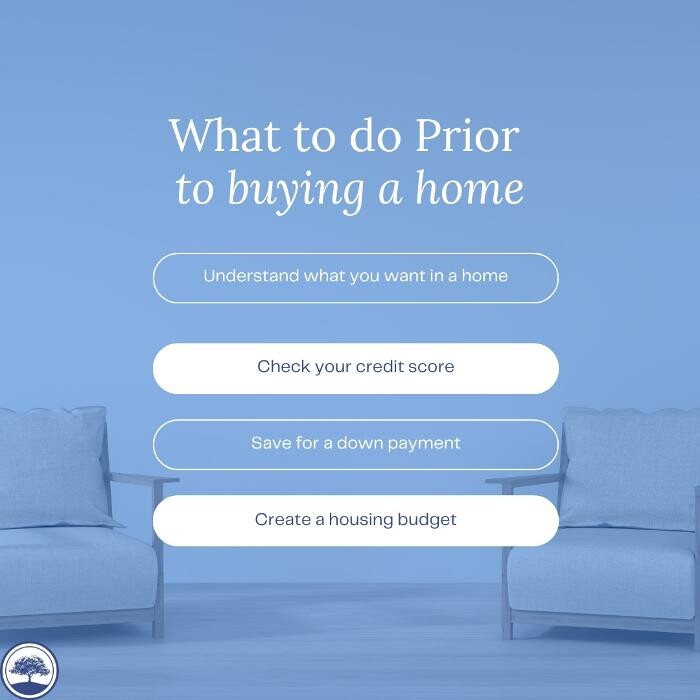 What to do Prior
to buying a home

Understand what you want in a home

Check your credit score

Save for a down payment

Create a housing budget